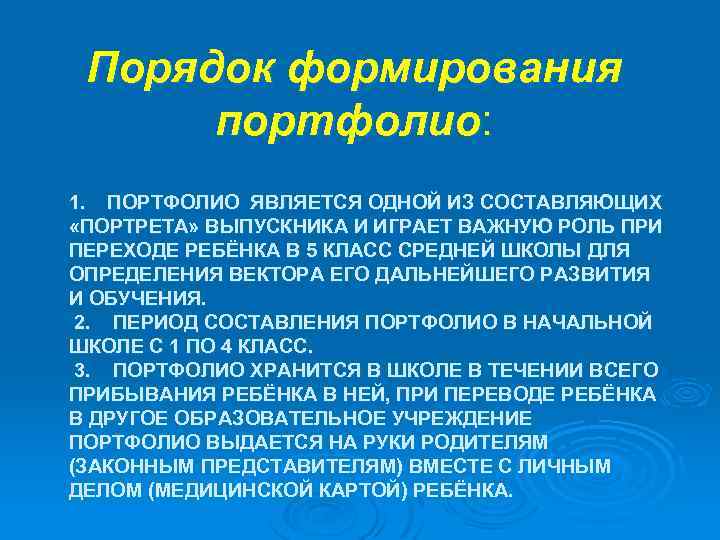 Порядок формирования портфолио:

1. ПОРТФОЛИО ЯВЛЯЕТСЯ ОДНОЙ ИЗ СОСТАВЛЯЮЩИХ «ПОРТРЕТА» ВЫПУСКНИКА И ИГРАЕТ ВАЖНУЮ РОЛЬ ПРИ ПЕРЕХОДЕ РЕБЁНКА В 5 КЛАСС СРЕДНЕЙ ШКОЛЫ ДЛЯ ОПРЕДЕЛЕНИЯ ВЕКТОРА ЕГО ДАЛЬНЕЙШЕГО РАЗВИТИЯ И ОБУЧЕНИЯ.

2. ПЕРИОД СОСТАВЛЕНИЯ ПОРТФОЛИО В НАЧАЛЬНОЙ ШКОЛЕ С 1 ПО 4 КЛАСС.

3. ПОРТФОЛИО ХРАНИТСЯ В ШКОЛЕ В ТЕЧЕНИИ ВСЕГО ПРИБЫВАНИЯ РЕБЁНКА В НЕЙ, ПРИ ПЕРЕВОДЕ РЕБЁНКА В ДРУГОЕ ОБРАЗОВАТЕЛЬНОЕ УЧРЕЖДЕНИЕ ПОРТФОЛИО ВЫДАЕТСЯ НА РУКИ РОДИТЕЛЯМ (ЗАКОННЫМ ПРЕДСТАВИТЕЛЯМ) ВМЕСТЕ С ЛИЧНЫМ ДЕЛОМ (МЕДИЦИНСКОЙ КАРТОЙ) РЕБЁНКА.